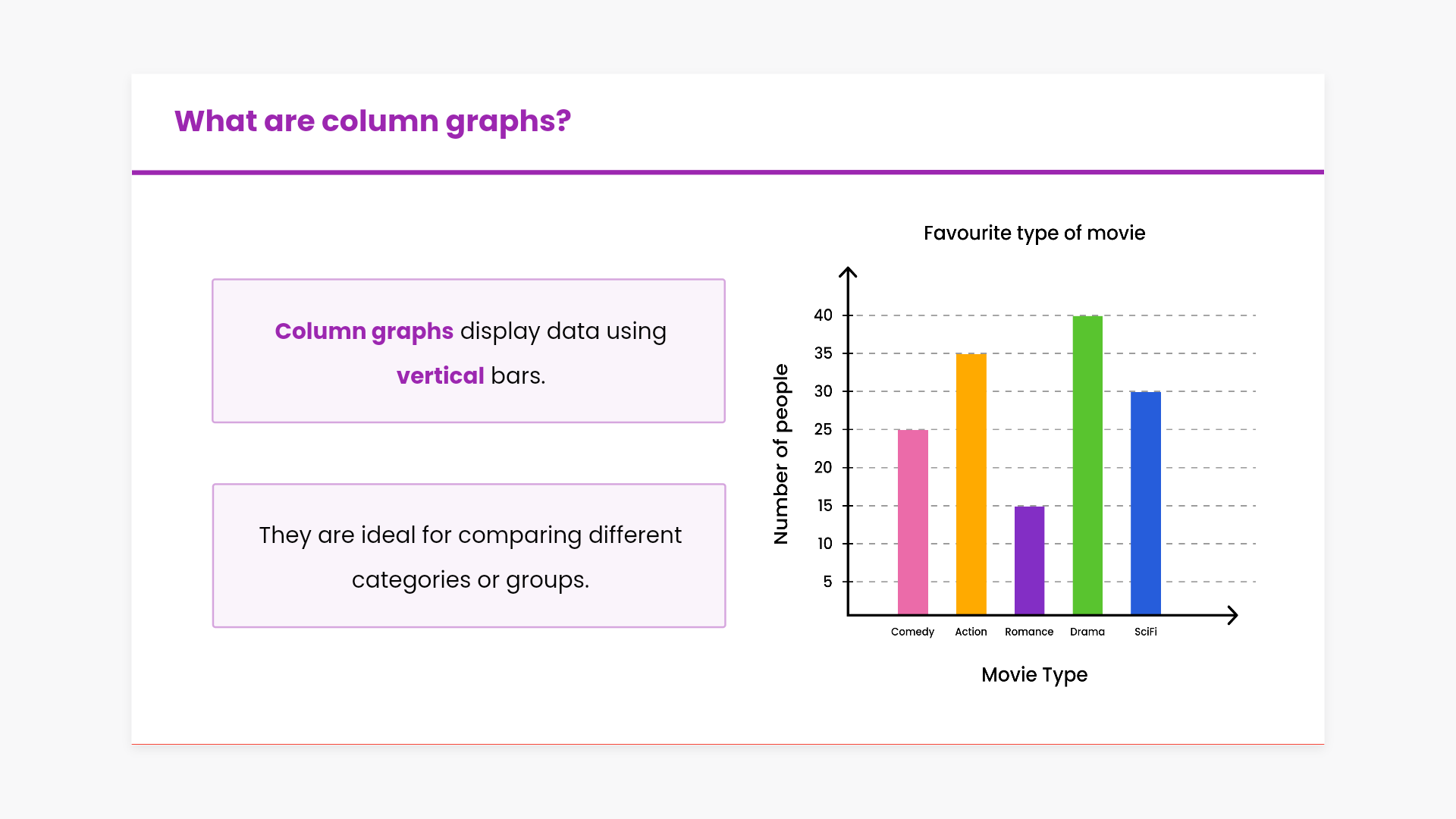 What are column graphs?

Column graphs display data using vertical bars.

They are ideal for comparing different categories or groups.

Favourite type of movie

Number of people

40
35
30
25
20
15
10
5

Comedy Action Romance Drama SciFi

Movie Type